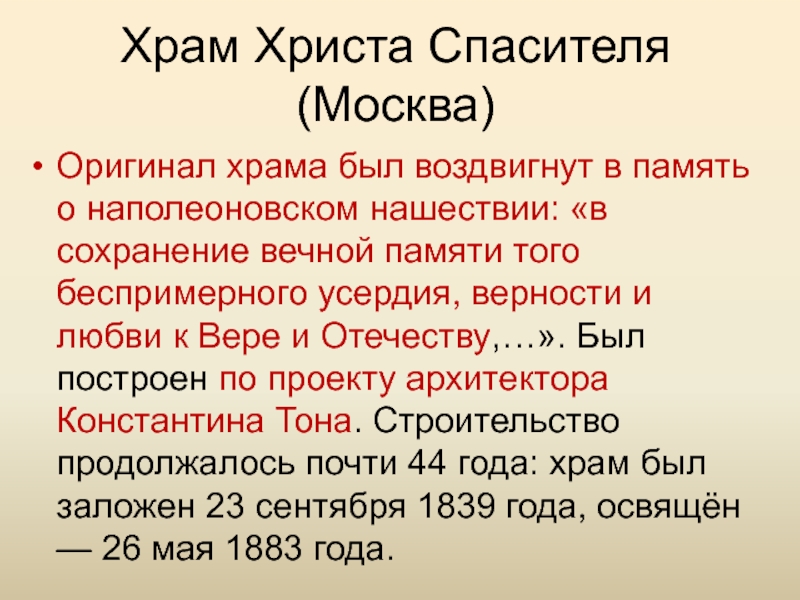 Храм Христа Спасителя (Москва)

• Оригинал храма был воздвигнут в память о наполеоновском нашествии: «в сохранение вечной памяти того беспримерного усердия, верности и любви к Вере и Отечеству,…». Был построен по проекту архитектора Константина Тона. Строительство продолжалось почти 44 года: храм был заложен 23 сентября 1839 года, освящён — 26 мая 1883 года.